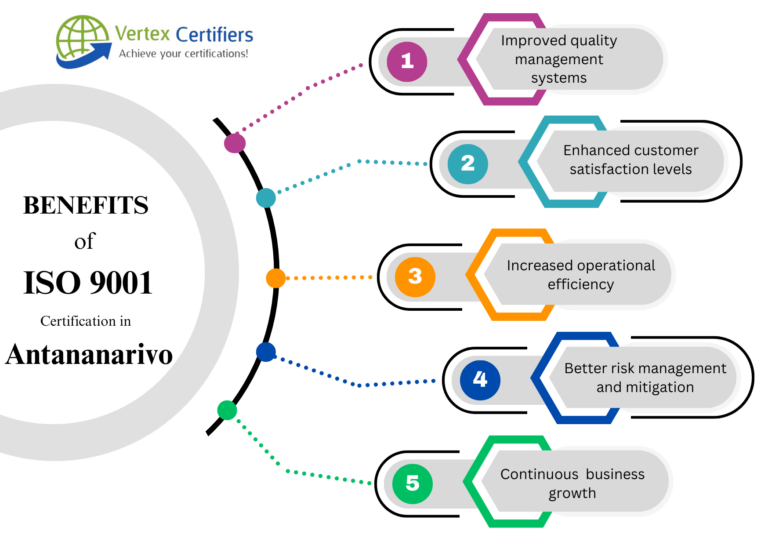 Vertex Certifiers
Achieve your certifications!

BENEFITS
of
ISO 9001
Certification in
Antananarivo

1 Improved quality management systems

2 Enhanced customer satisfaction levels

3 Increased operational efficiency

4 Better risk management and mitigation

5 Continuous business growth